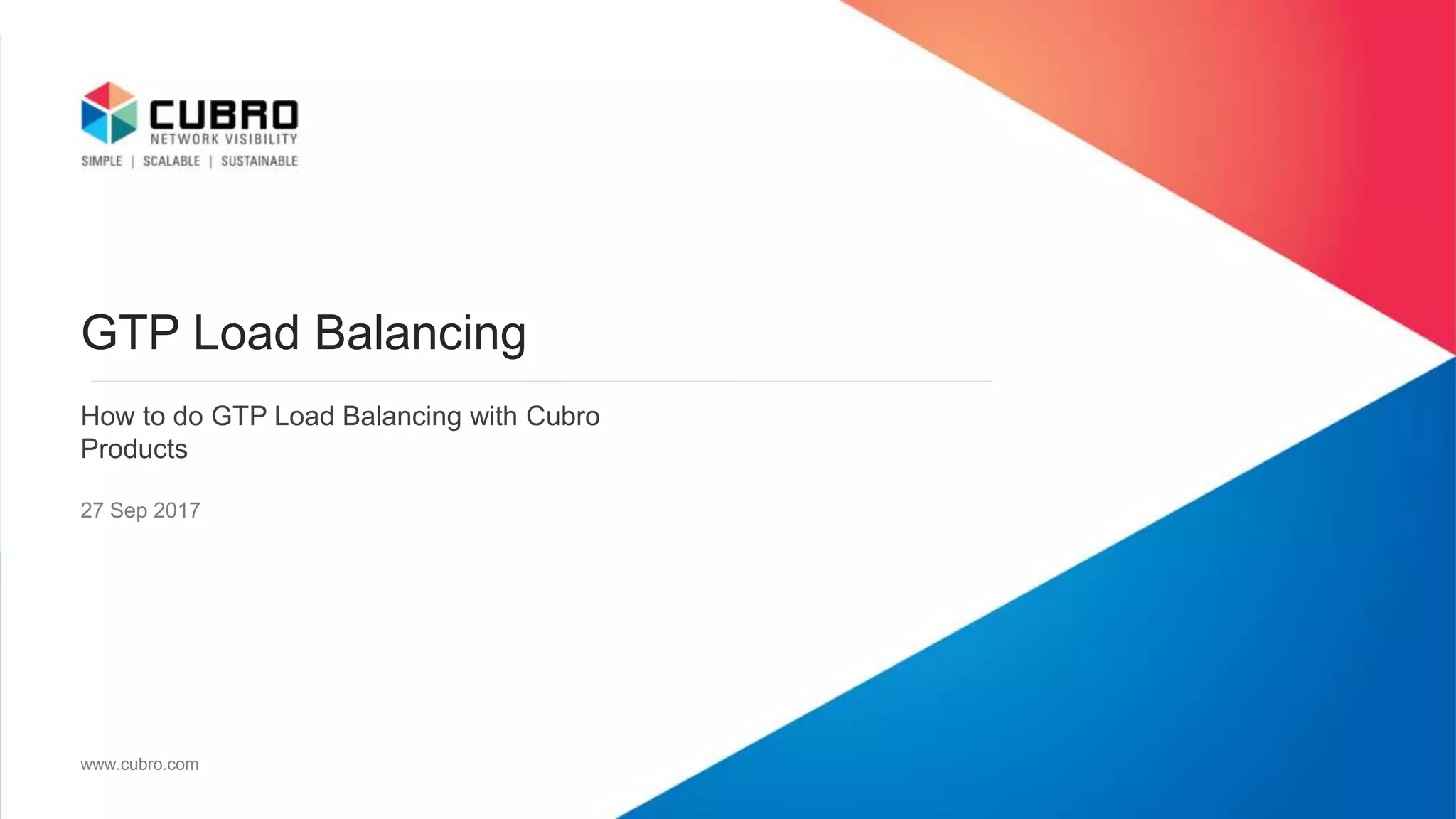 CUBRO
NETWORK VISIBILITY
SIMPLE | SCALABLE | SUSTAINABLE

GTP Load Balancing

How to do GTP Load Balancing with Cubro Products

27 Sep 2017

www.cubro.com